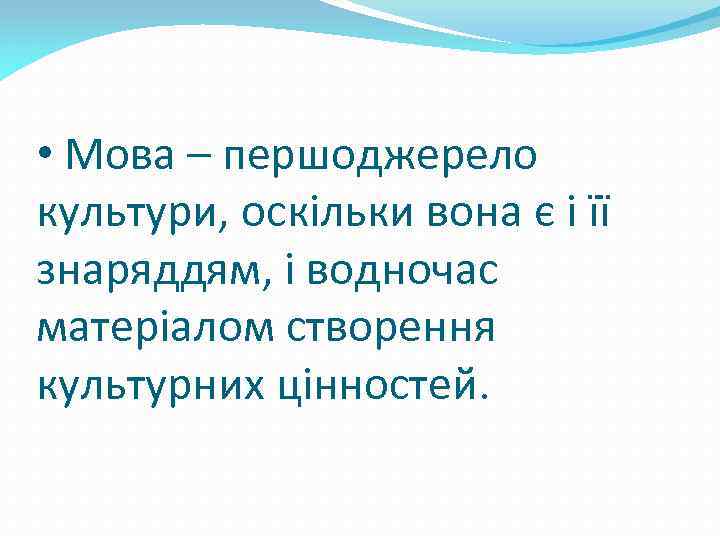 • Мова – першоджерело культури, оскільки вона є і її знаряддям, і водночас матеріалом створення культурних цінностей.